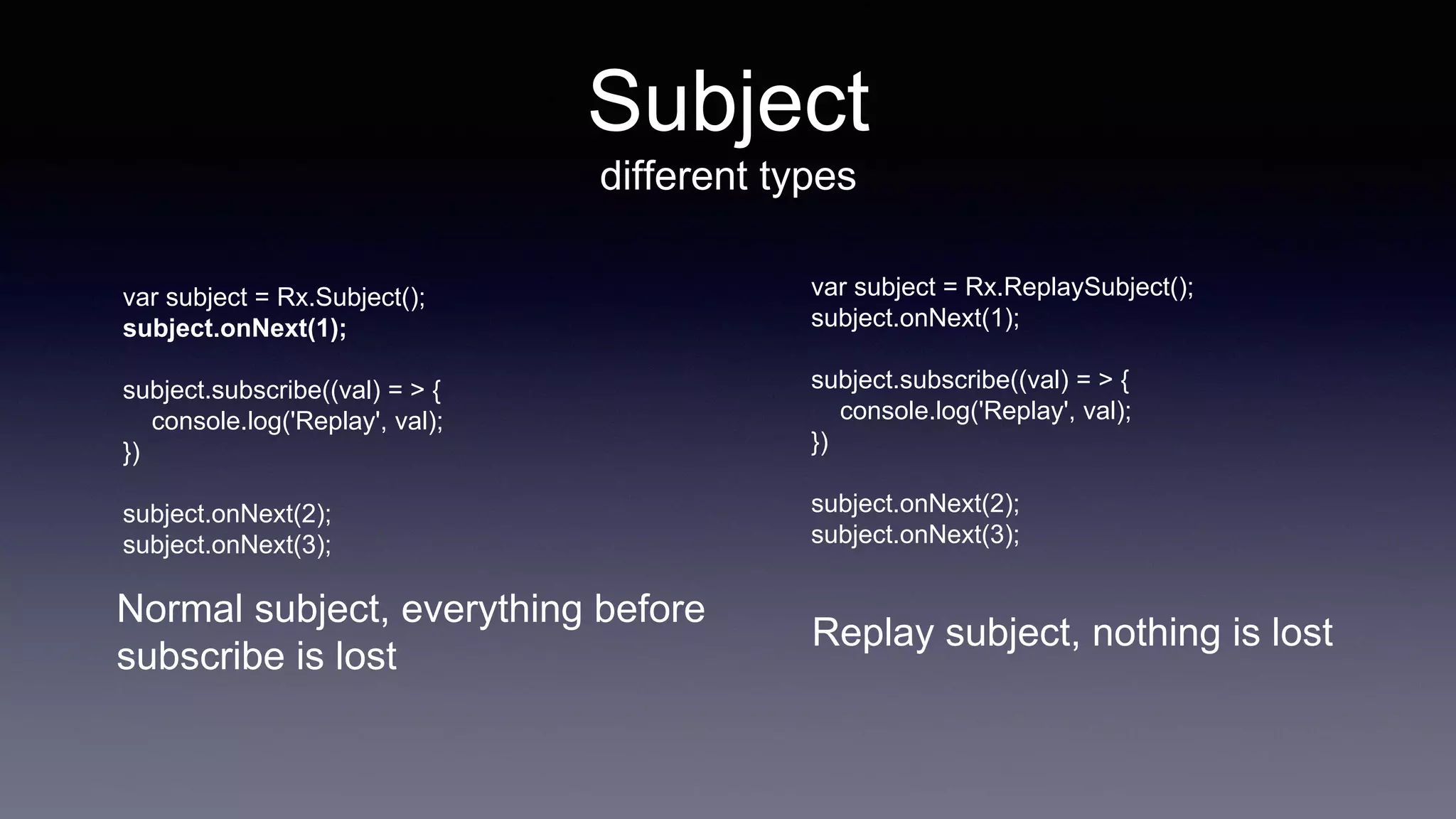 Subject
different types

var subject = Rx.Subject();
subject.onNext(1);

subject.subscribe((val) = > {
    console.log('Replay', val);
})

subject.onNext(2);
subject.onNext(3);

Normal subject, everything before subscribe is lost

var subject = Rx.ReplaySubject();
subject.onNext(1);

subject.subscribe((val) = > {
    console.log('Replay', val);
})

subject.onNext(2);
subject.onNext(3);

Replay subject, nothing is lost